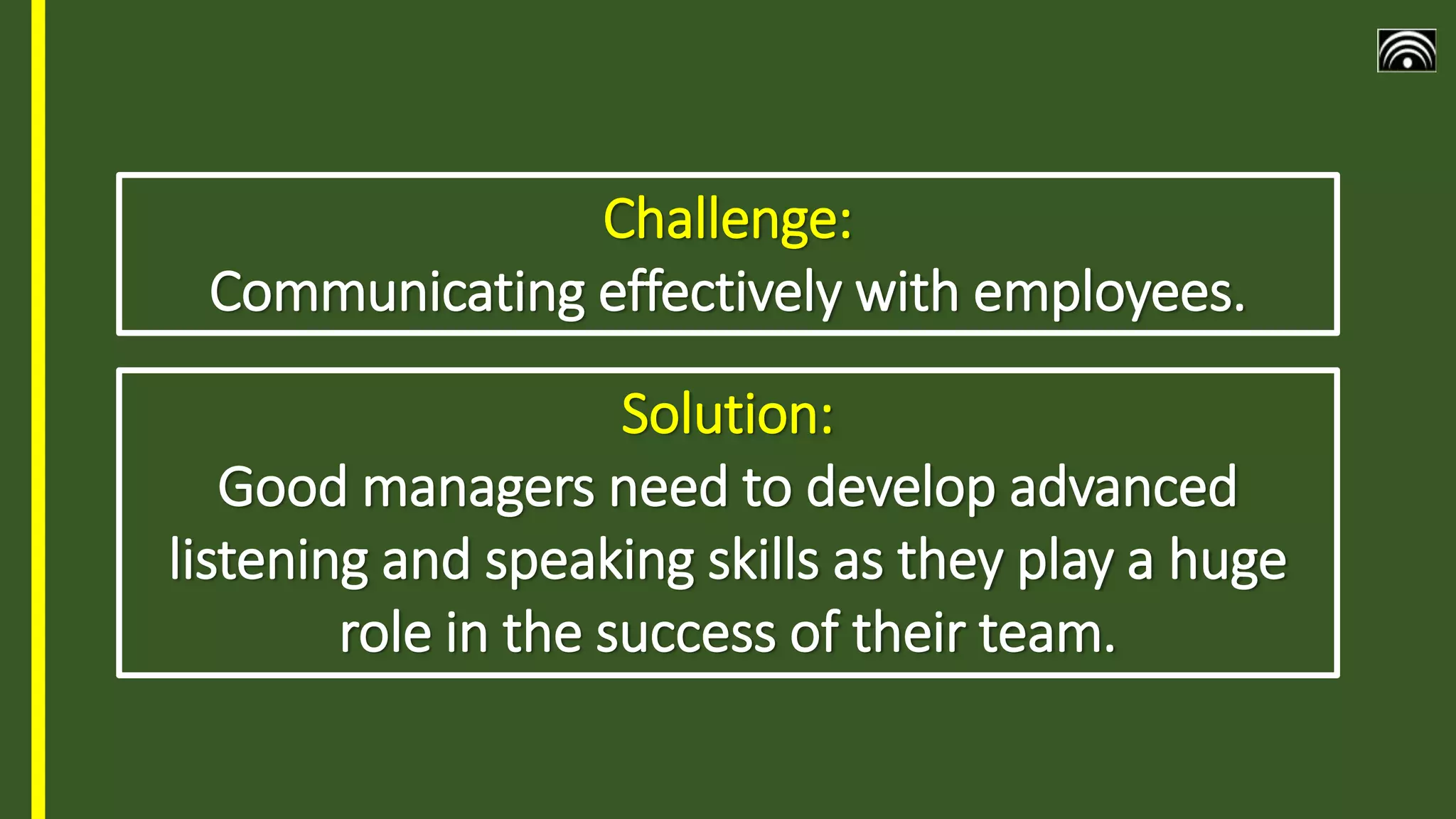 Challenge:
Communicating effectively with employees.

Solution:
Good managers need to develop advanced listening and speaking skills as they play a huge role in the success of their team.